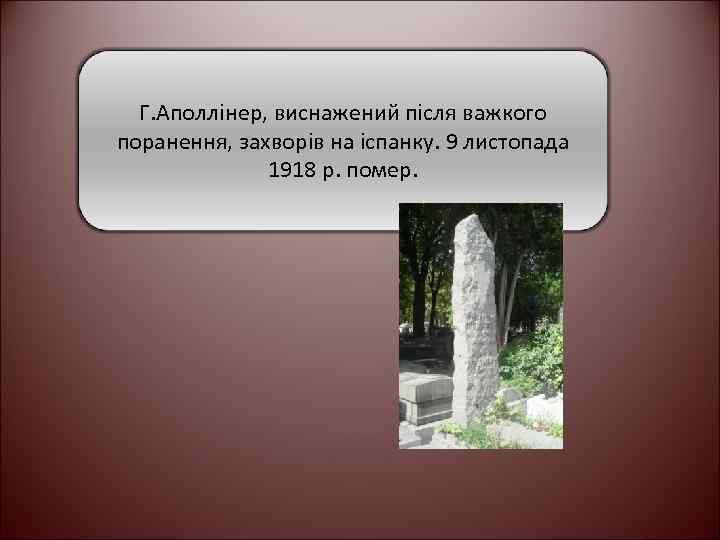 Г.Аполлінер, виснажений після важкого поранення, захворів на іспанку. 9 листопада 1918 р. помер.